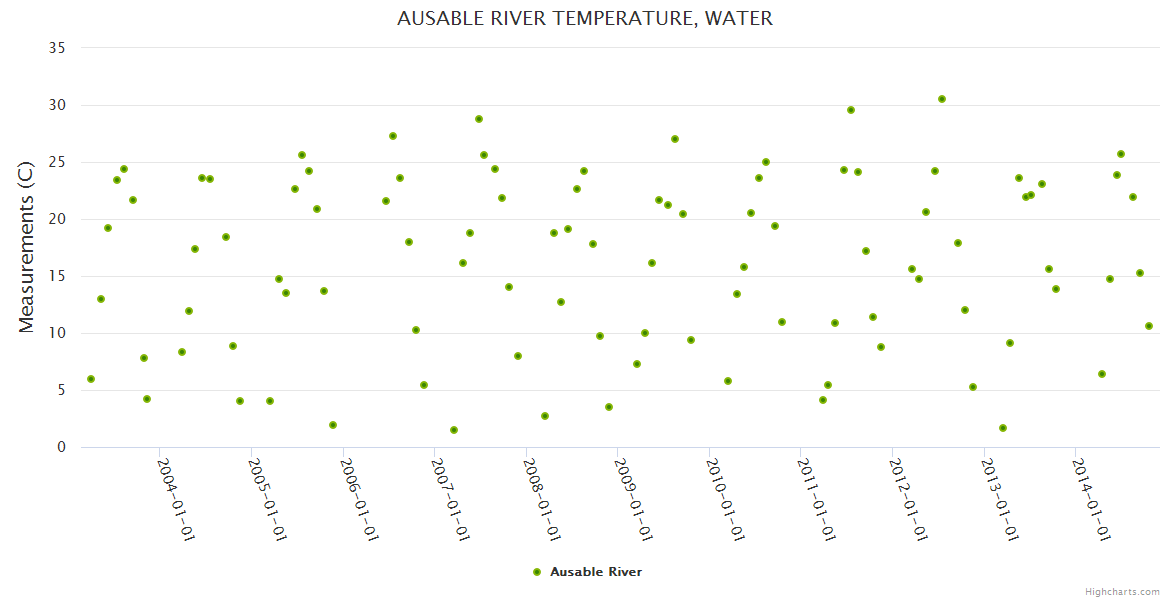 AUSABLE RIVER TEMPERATURE, WATER

Measurements (C)

35
30
25
20
15
10
5
0

2004-01-01
2005-01-01
2006-01-01
2007-01-01
2008-01-01
2009-01-01
2010-01-01
2011-01-01
2012-01-01
2013-01-01
2014-01-01

Ausable River

Highcharts.com